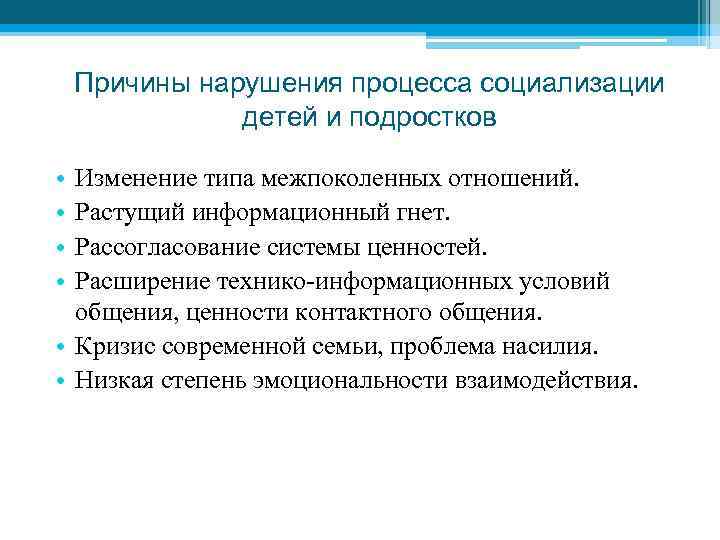 Причины нарушения процесса социализации детей и подростков

• Изменение типа межпоколенных отношений.
• Растущий информационный гнет.
• Рассогласование системы ценностей.
• Расширение технико-информационных условий общения, ценности контактного общения.
• Кризис современной семьи, проблема насилия.
• Низкая степень эмоциональности взаимодействия.